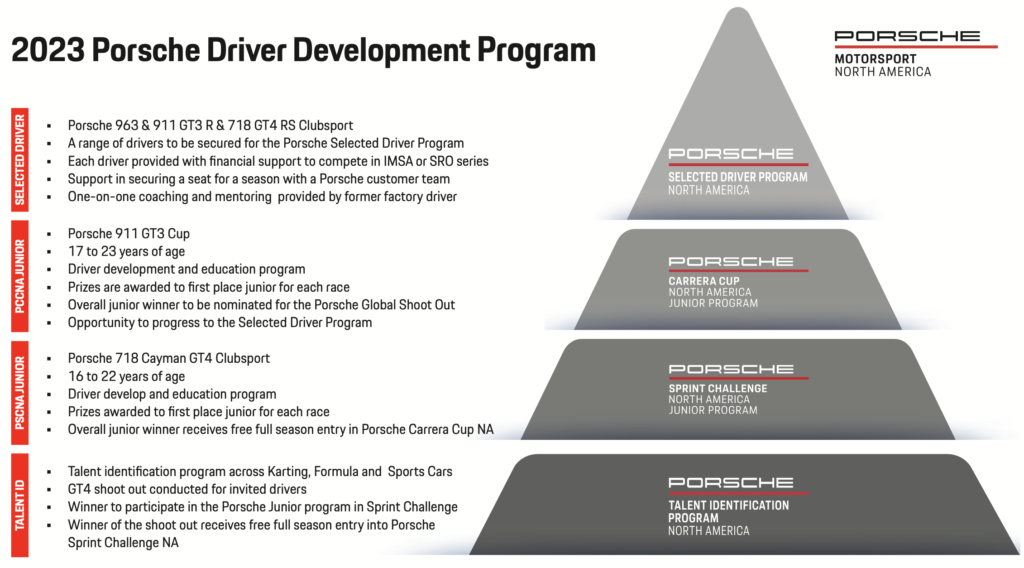 2023 Porsche Driver Development Program

PORSCHE
MOTORSPORT
NORTH AMERICA

SELECTED DRIVER

- Porsche 963 & 911 GT3 R & 718 GT4 RS Clubsport
- A range of drivers to be secured for the Porsche Selected Driver Program
- Each driver provided with financial support to compete in IMSA or SRO series
- Support in securing a seat for a season with a Porsche customer team
- One-on-one coaching and mentoring provided by former factory driver

PORSCHE
SELECTED DRIVER PROGRAM
NORTH AMERICA

PCCNA JUNIOR

- Porsche 911 GT3 Cup
- 17 to 23 years of age
- Driver development and education program
- Prizes are awarded to first place junior for each race
- Overall junior winner to be nominated for the Porsche Global Shoot Out
- Opportunity to progress to the Selected Driver Program

PORSCHE
CARRERA CUP
NORTH AMERICA
JUNIOR PROGRAM

PSCNA JUNIOR

- Porsche 718 Cayman GT4 Clubsport
- 16 to 22 years of age
- Driver develop and education program
- Prizes awarded to first place junior for each race
- Overall junior winner receives free full season entry in Porsche Carrera Cup NA

PORSCHE
SPRINT CHALLENGE
NORTH AMERICA
JUNIOR PROGRAM

TALENT ID

- Talent identification program across Karting, Formula and Sports Cars
- GT4 shoot out conducted for invited drivers
- Winner to participate in the Porsche Junior program in Sprint Challenge
- Winner of the shoot out receives free full season entry into Porsche Sprint Challenge NA

PORSCHE
TALENT IDENTIFICATION PROGRAM
NORTH AMERICA